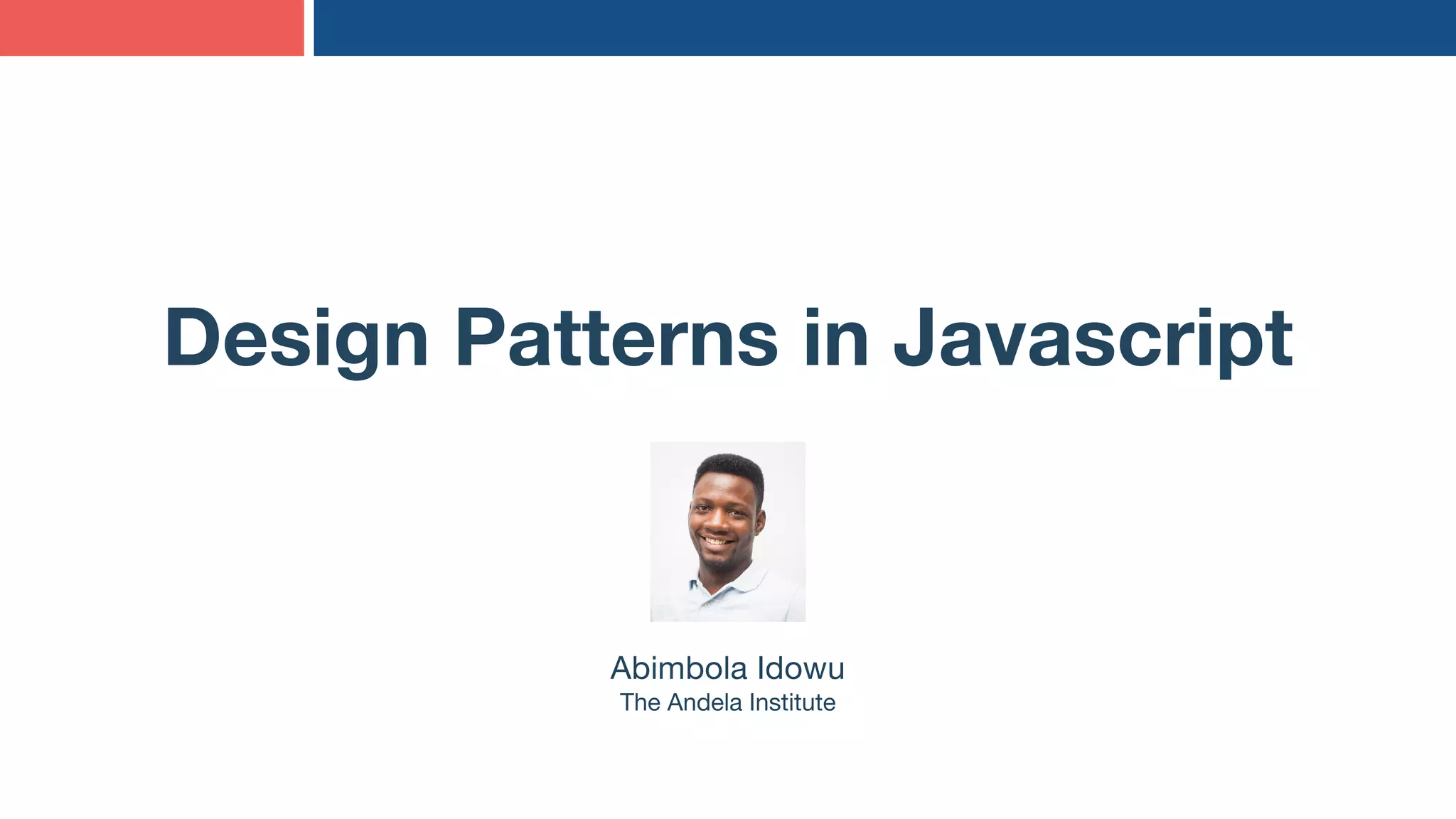 Design Patterns in Javascript

Abimbola Idowu
The Andela Institute